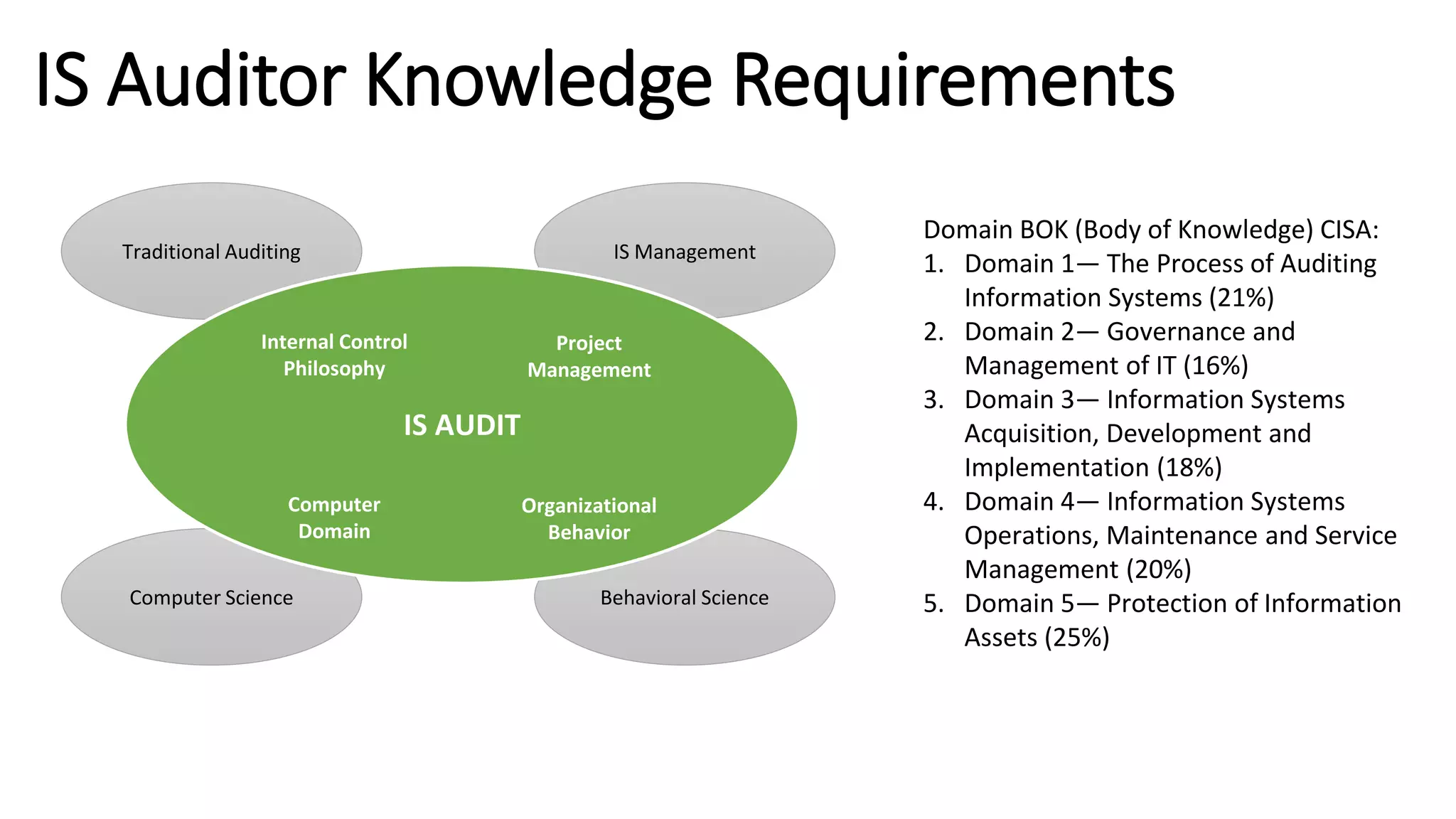 IS Auditor Knowledge Requirements

Traditional Auditing

IS Management

Internal Control Philosophy

Project Management

IS AUDIT

Computer Domain

Organizational Behavior

Computer Science

Behavioral Science

Domain BOK (Body of Knowledge) CISA:
1. Domain 1— The Process of Auditing Information Systems (21%)
2. Domain 2— Governance and Management of IT (16%)
3. Domain 3— Information Systems Acquisition, Development and Implementation (18%)
4. Domain 4— Information Systems Operations, Maintenance and Service Management (20%)
5. Domain 5— Protection of Information Assets (25%)